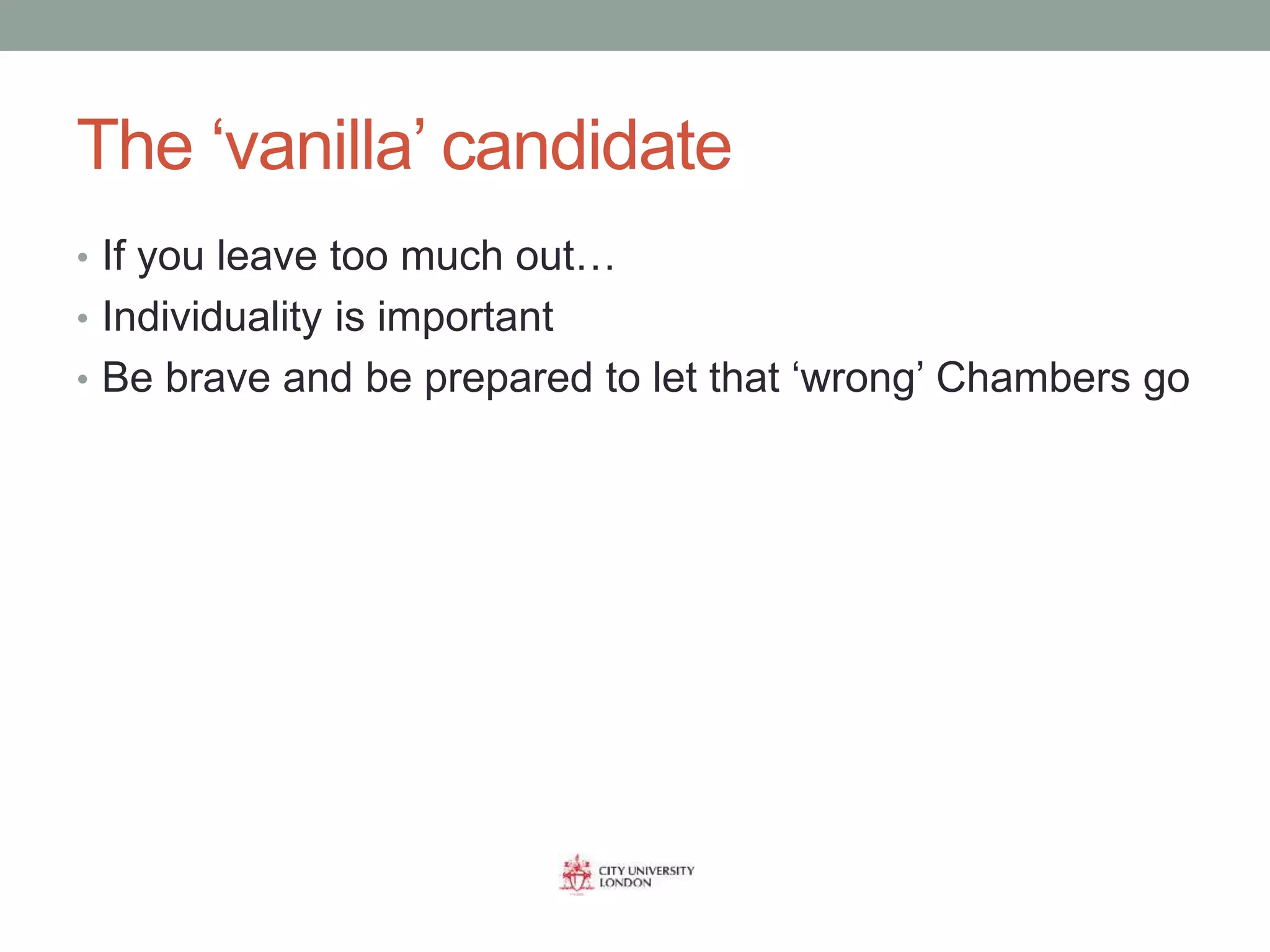 The ‘vanilla’ candidate

• If you leave too much out…
• Individuality is important
• Be brave and be prepared to let that ‘wrong’ Chambers go

CITY UNIVERSITY
LONDON